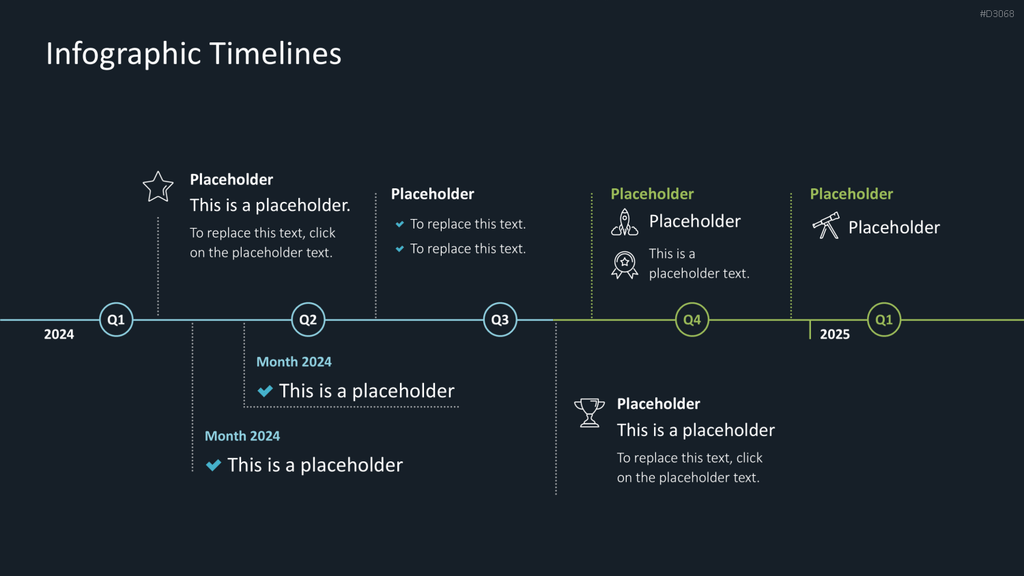 #D3068

Infographic Timelines

Placeholder
This is a placeholder.
To replace this text, click on the placeholder text.

Placeholder
To replace this text.
To replace this text.

Placeholder
Placeholder
This is a placeholder text.

Placeholder
Placeholder

2024 Q1 Q2 Q3 Q4 2025 Q1

Month 2024
This is a placeholder

Month 2024
This is a placeholder

Placeholder
This is a placeholder
To replace this text, click on the placeholder text.